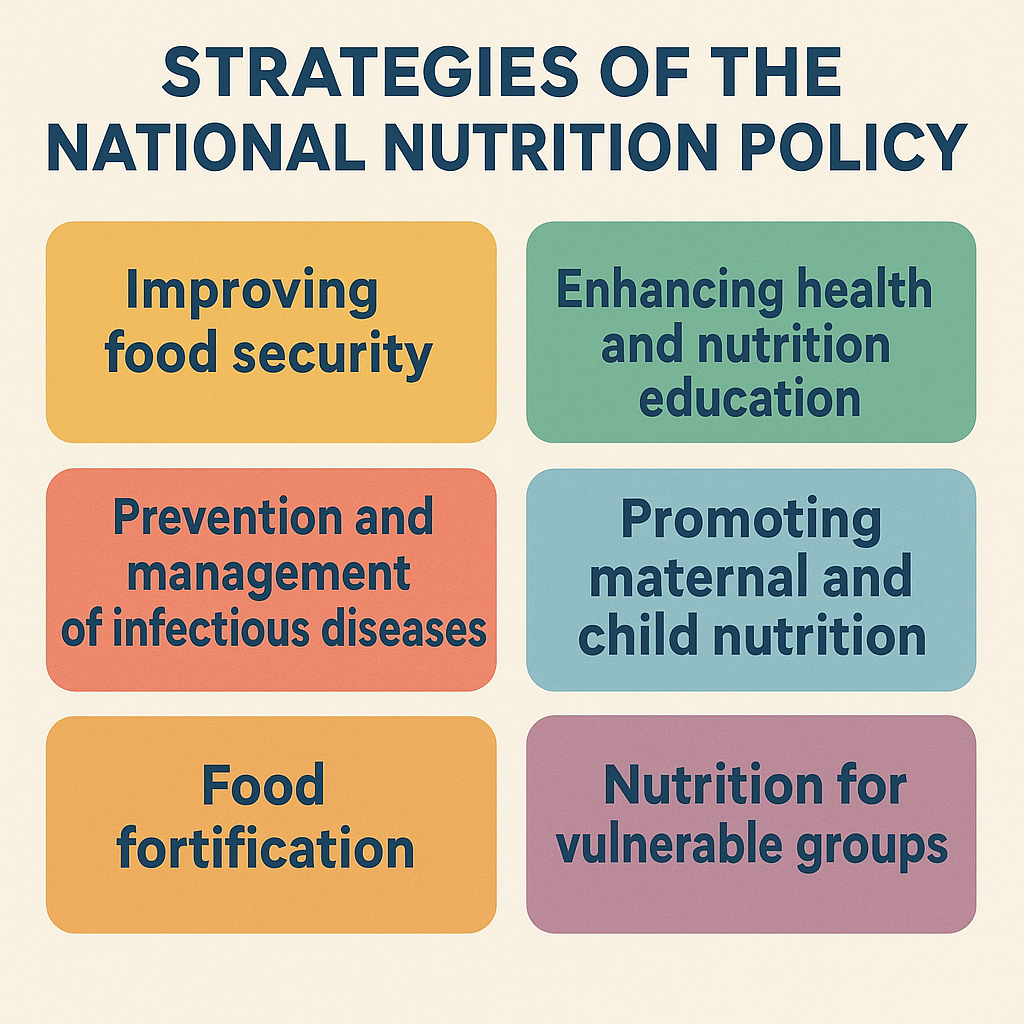 STRATEGIES OF THE NATIONAL NUTRITION POLICY

Improving food security

Enhancing health and nutrition education

Prevention and management of infectious diseases

Promoting maternal and child nutrition

Food fortification

Nutrition for vulnerable groups